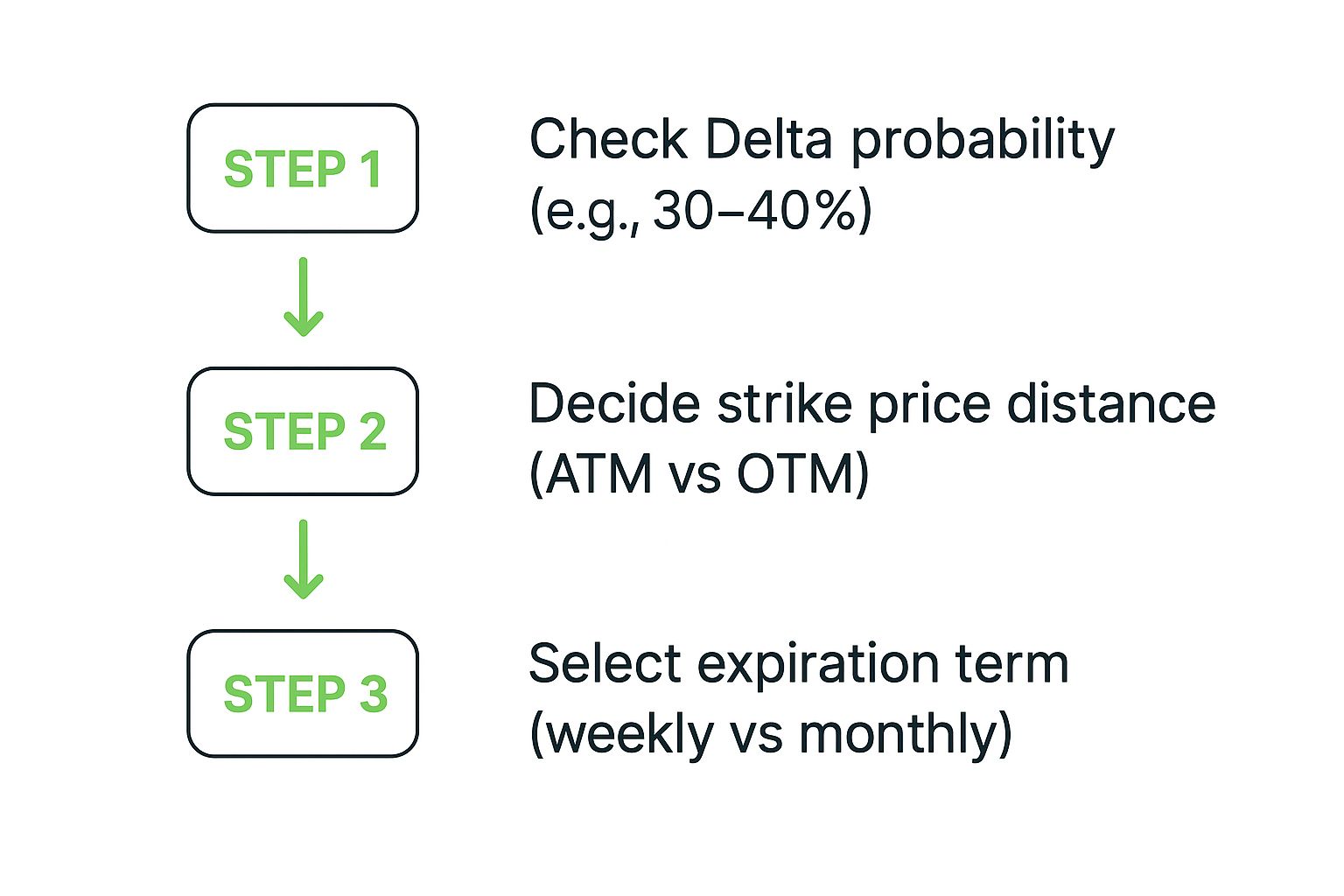 STEP 1

Check Delta probability (e.g., 30–40%)

STEP 2

Decide strike price distance (ATM vs OTM)

STEP 3

Select expiration term (weekly vs monthly)